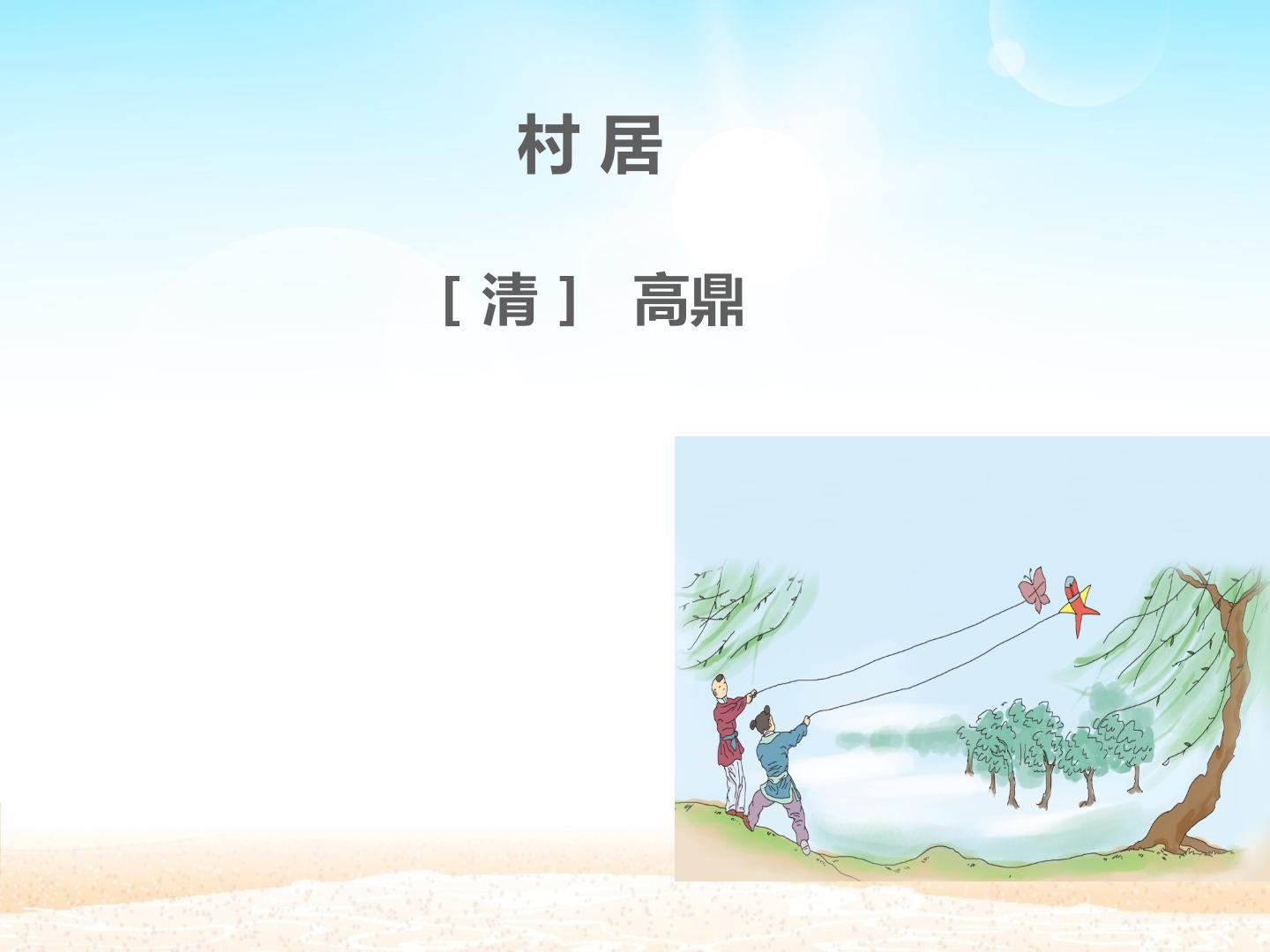 村 居

[ 清 ] 高鼎